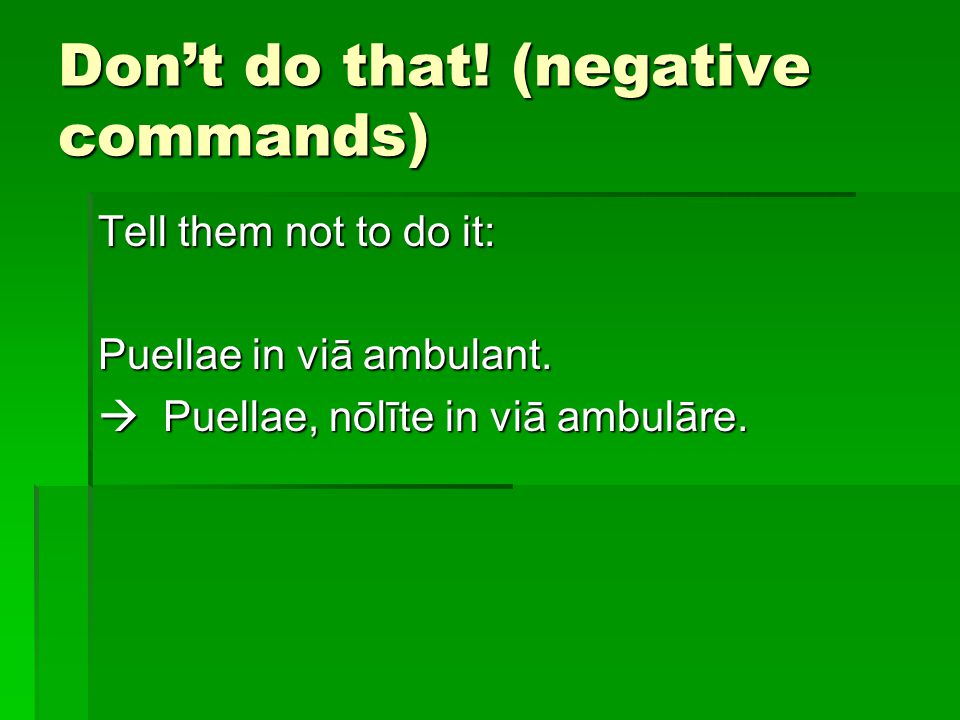 Don’t do that! (negative commands)

Tell them not to do it:

Puellae in viā ambulant.

→ Puellae, nōlīte in viā ambulāre.